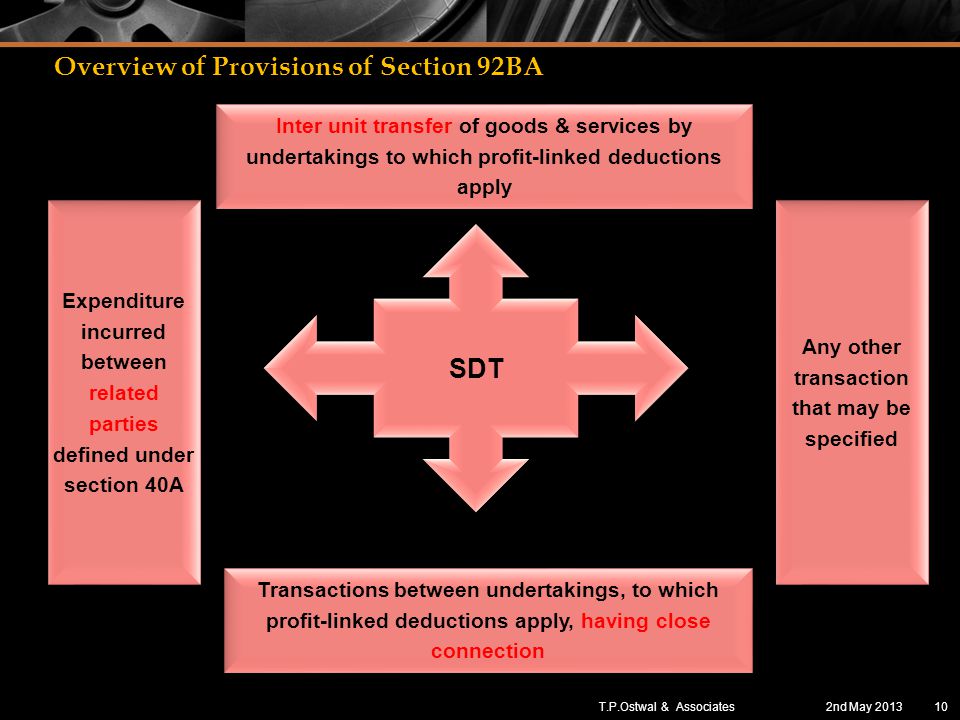 Overview of Provisions of Section 92BA

Inter unit transfer of goods & services by undertakings to which profit-linked deductions apply

Expenditure incurred between related parties defined under section 40A

SDT

Any other transaction that may be specified

Transactions between undertakings, to which profit-linked deductions apply, having close connection

T.P.Ostwal & Associates

2nd May 2013

10